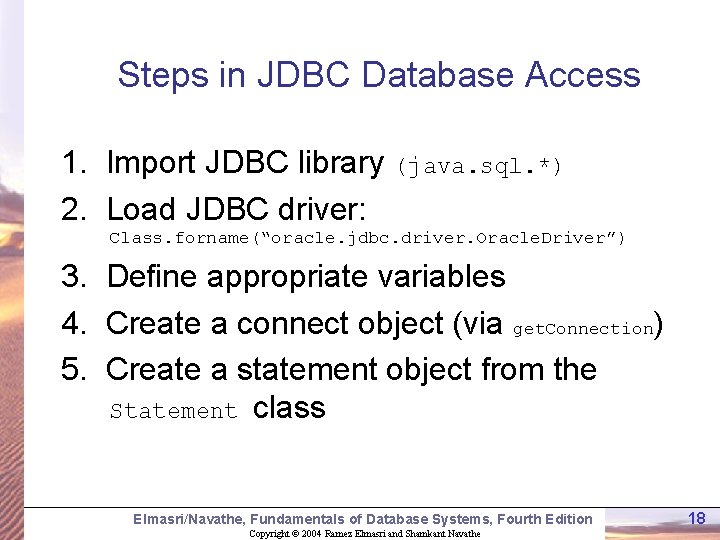 Steps in JDBC Database Access

1. Import JDBC library (java.sql.*)
2. Load JDBC driver:
Class.forname(“oracle.jdbc.driver.OracleDriver”)
3. Define appropriate variables
4. Create a connect object (via getConnection)
5. Create a statement object from the Statement class

Elmasri/Navathe, Fundamentals of Database Systems, Fourth Edition
18
Copyright © 2004 Ramez Elmasri and Shamkant Navathe